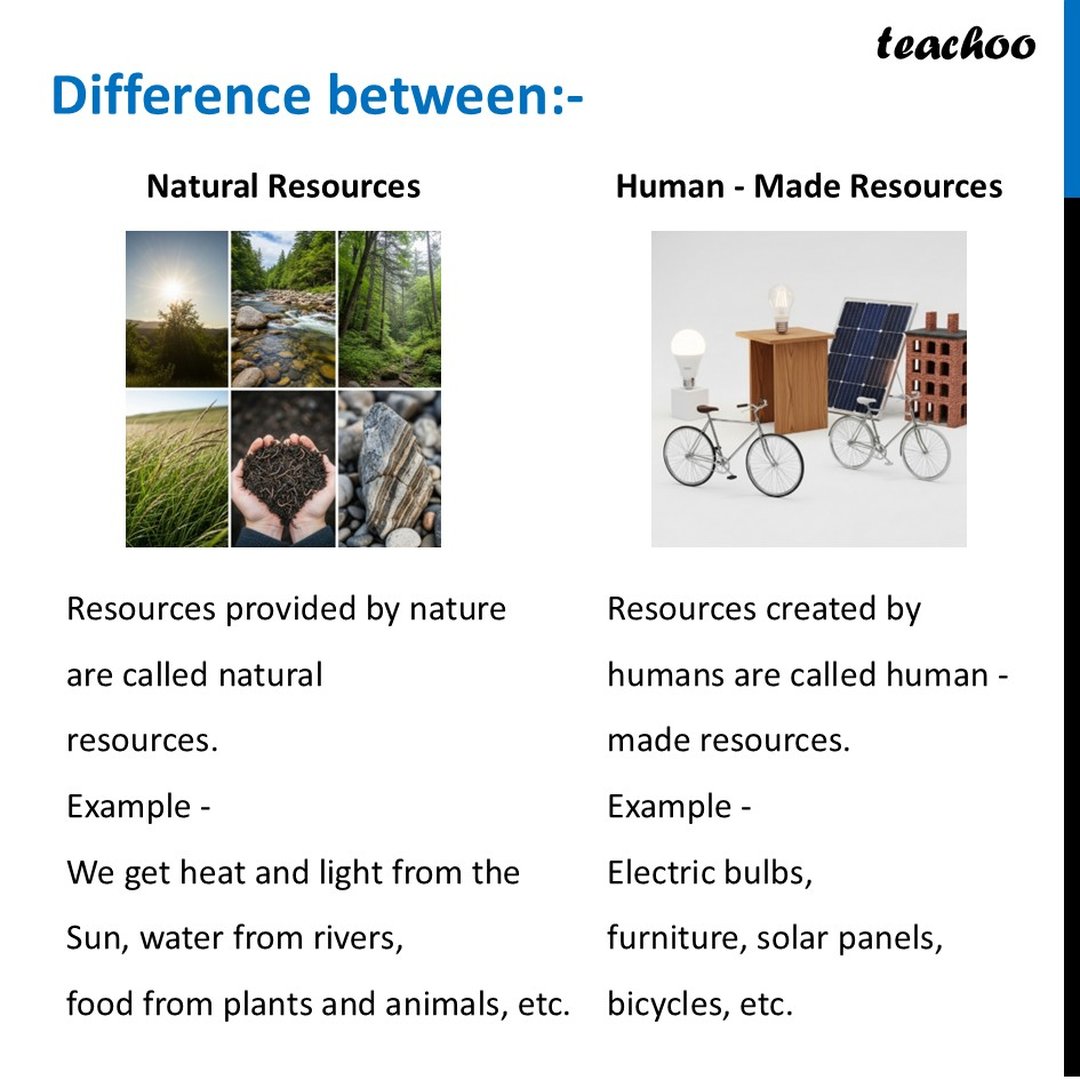 teachoo

Difference between:-

Natural Resources

Resources provided by nature are called natural resources.
Example -
We get heat and light from the Sun, water from rivers, food from plants and animals, etc.

Human - Made Resources

Resources created by humans are called human - made resources.
Example -
Electric bulbs, furniture, solar panels, bicycles, etc.